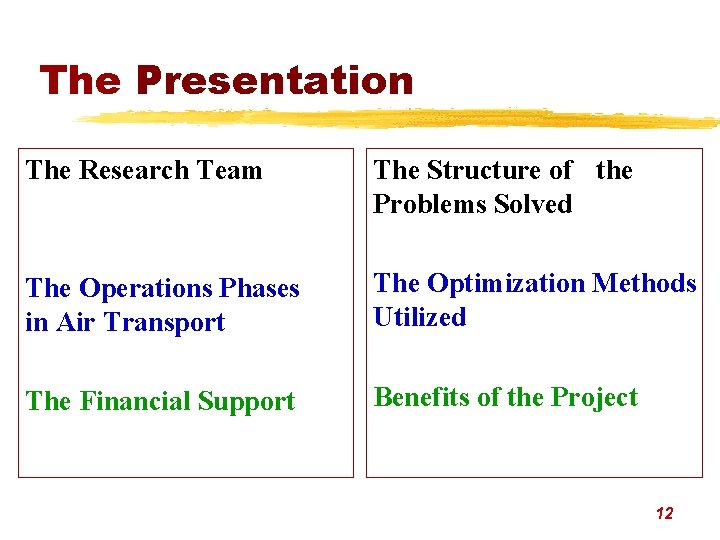 The Presentation

The Research Team

The Operations Phases in Air Transport

The Financial Support

The Structure of the Problems Solved

The Optimization Methods Utilized

Benefits of the Project

12